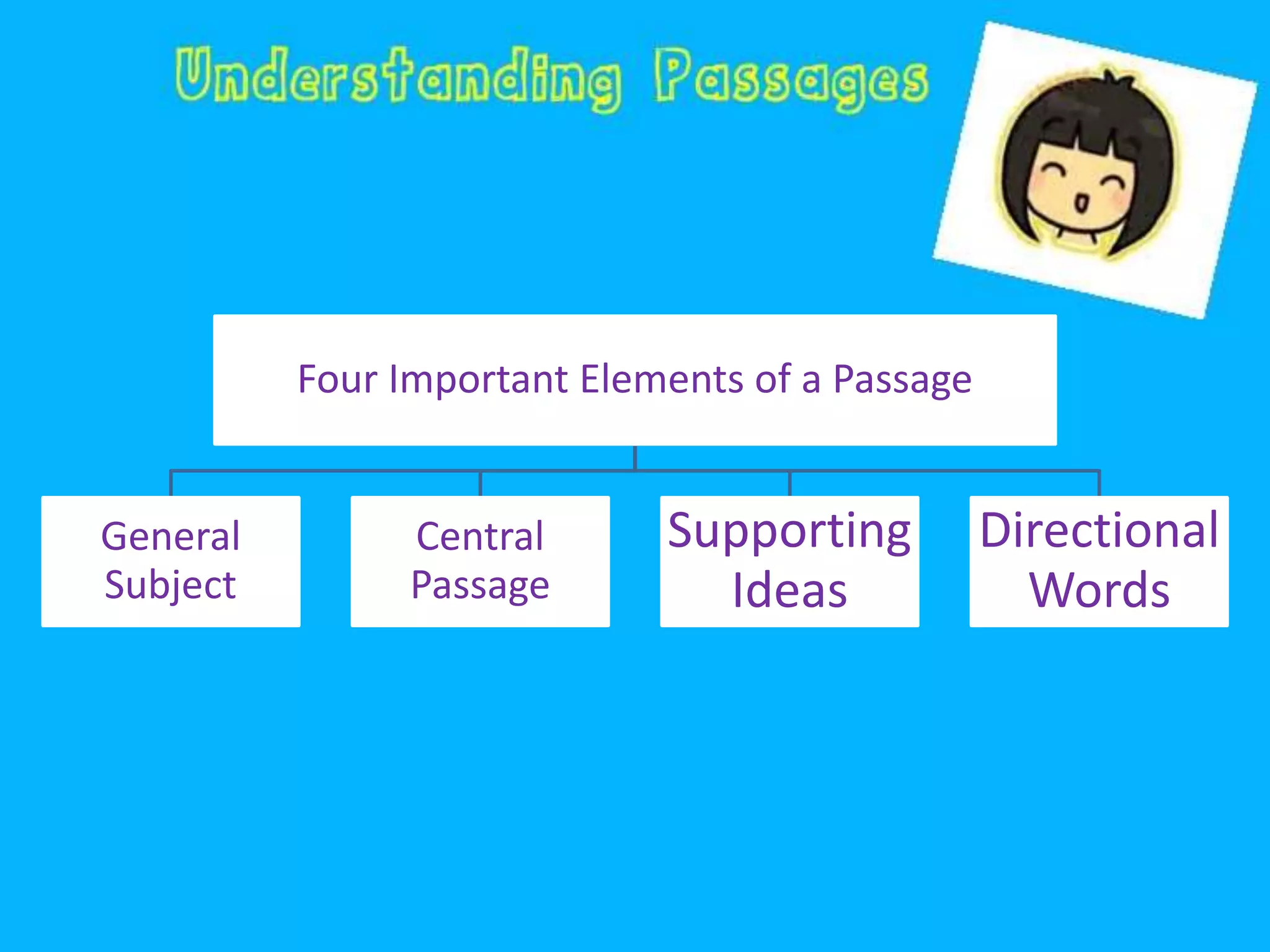 Understanding Passages

Four Important Elements of a Passage

General Subject

Central Passage

Supporting Ideas

Directional Words